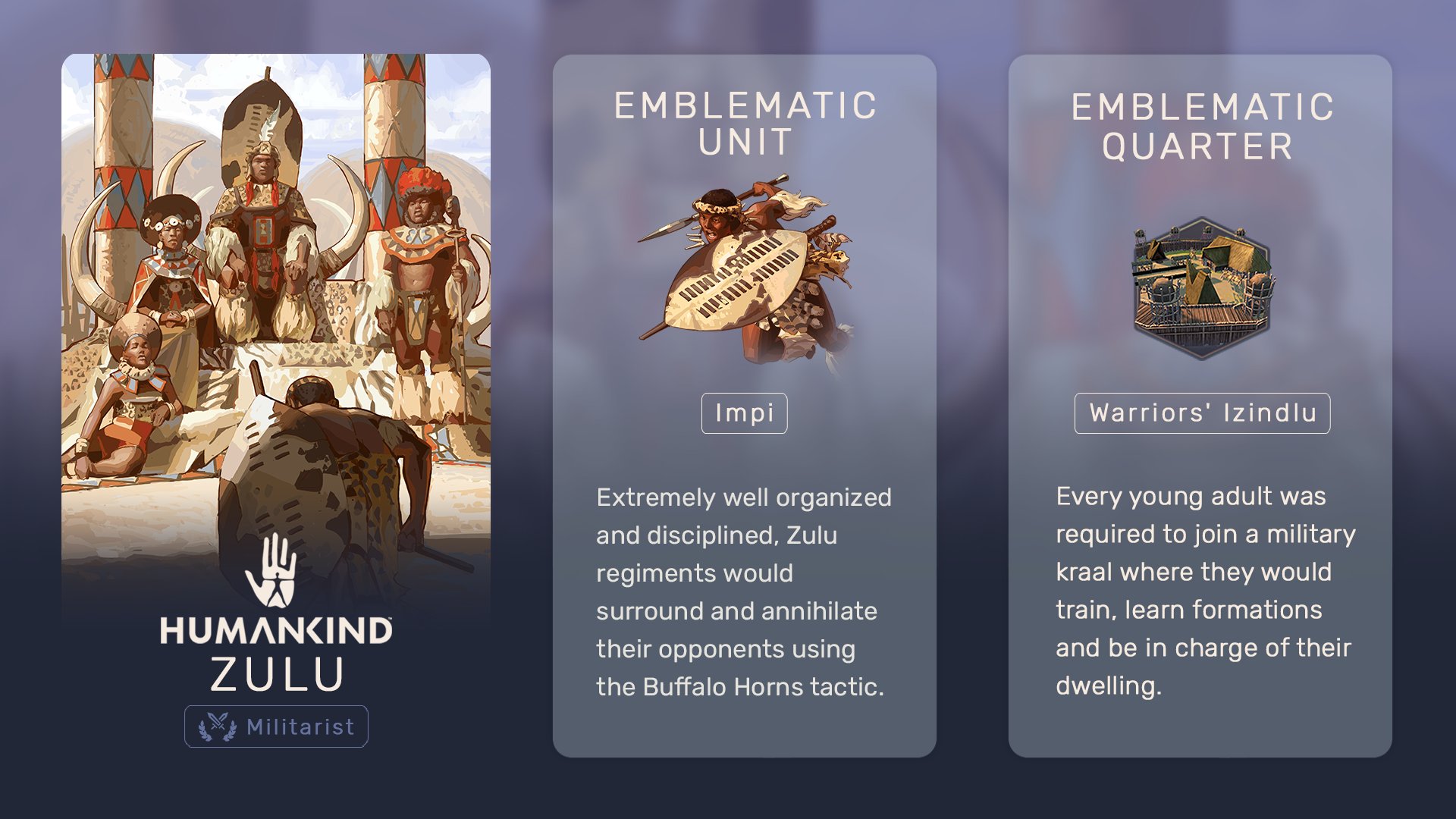 HUMANKIND
ZULU
Militarist

EMBLEMATIC UNIT

Impi

Extremely well organized and disciplined, Zulu regiments would surround and annihilate their opponents using the Buffalo Horns tactic.

EMBLEMATIC QUARTER

Warriors' Izindlu

Every young adult was required to join a military kraal where they would train, learn formations and be in charge of their dwelling.